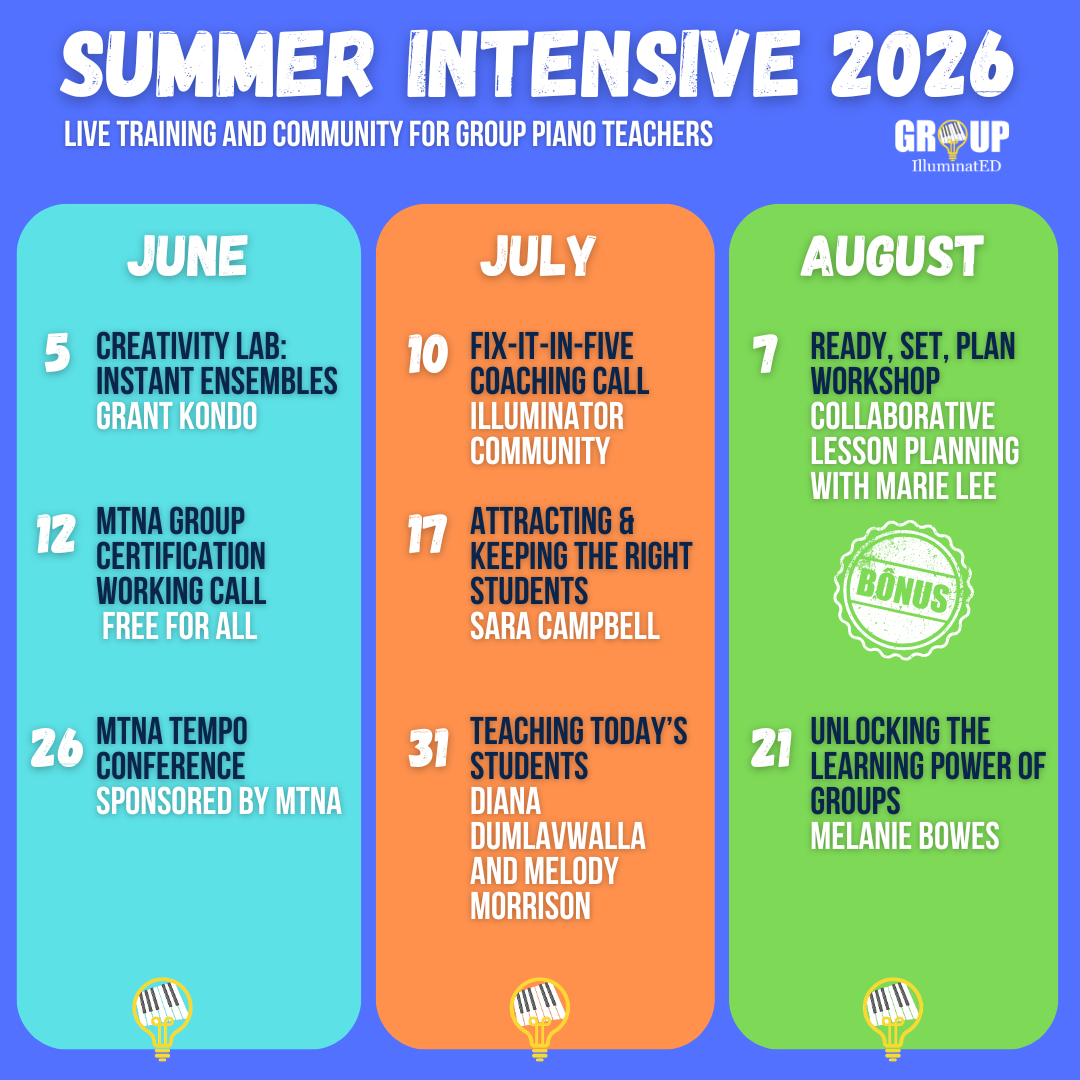 SUMMER INTENSIVE 2026

LIVE TRAINING AND COMMUNITY FOR GROUP PIANO TEACHERS

GROUP IlluminatED

JUNE

5 CREATIVITY LAB: INSTANT ENSEMBLES GRANT KONDO

12 MTNA GROUP CERTIFICATION WORKING CALL FREE FOR ALL

26 MTNA TEMPO CONFERENCE SPONSORED BY MTNA

JULY

10 FIX-IT-IN-FIVE COACHING CALL ILLUMINATOR COMMUNITY

17 ATTRACTING & KEEPING THE RIGHT STUDENTS SARA CAMPBELL

31 TEACHING TODAY'S STUDENTS DIANA DUMLAVWALLA AND MELODY MORRISON

AUGUST

7 READY, SET, PLAN WORKSHOP COLLABORATIVE LESSON PLANNING WITH MARIE LEE

BÔNUS

21 UNLOCKING THE LEARNING POWER OF GROUPS MELANIE BOWES